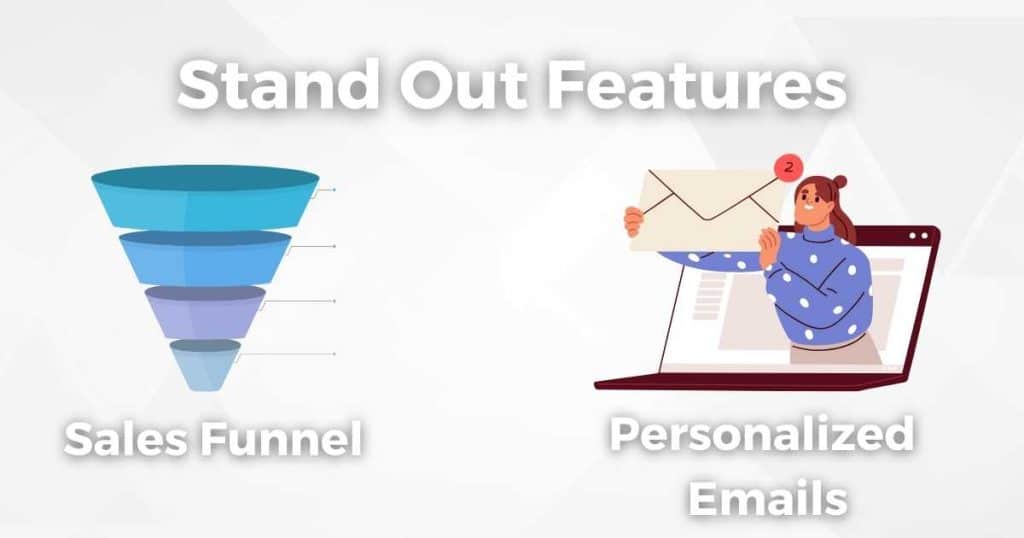 Stand Out Features

2

Sales Funnel

Personalized Emails